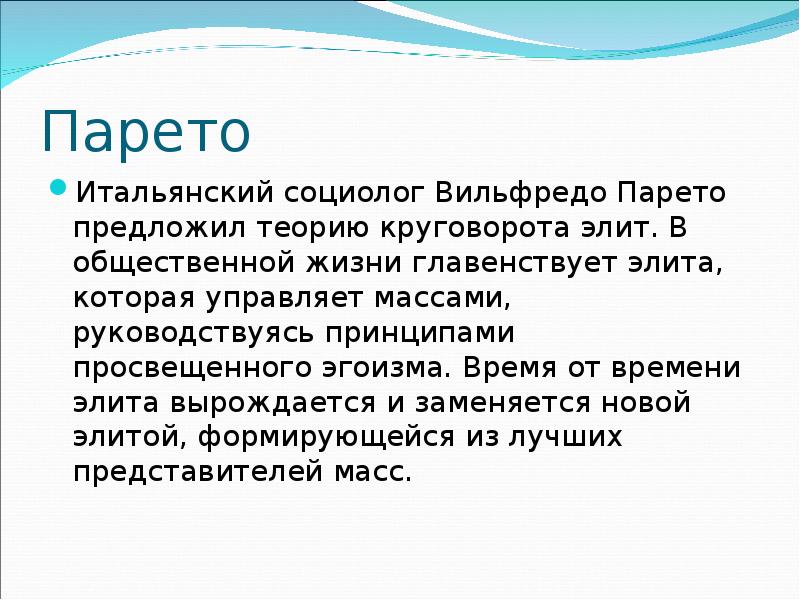 Парето

Итальянский социолог Вильфредо Парето предложил теорию круговорота элит. В общественной жизни главенствует элита, которая управляет массами, руководствуясь принципами просвещенного эгоизма. Время от времени элита вырождается и заменяется новой элитой, формирующейся из лучших представителей масс.